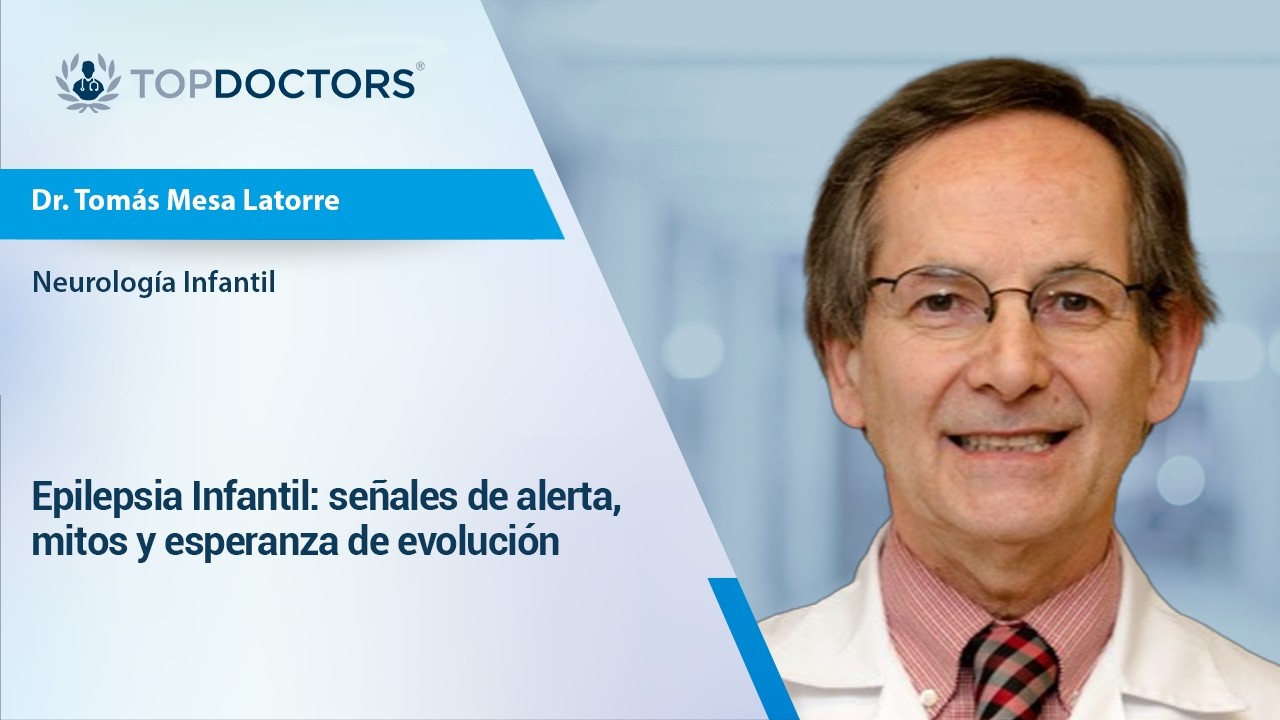 TOPDOCTORS®

Dr. Tomás Mesa Latorre

Neurología Infantil

Epilepsia Infantil: señales de alerta, mitos y esperanza de evolución